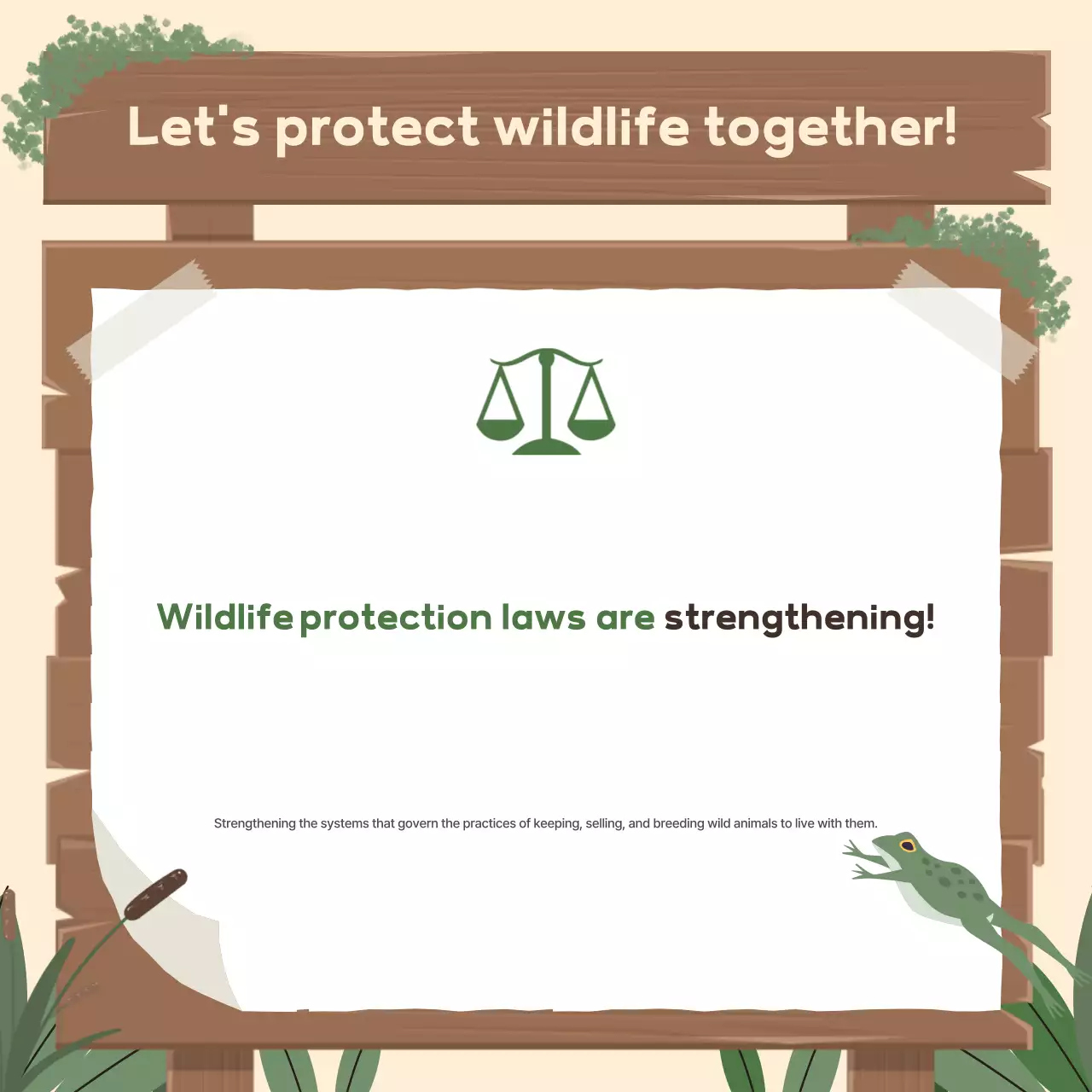 Let's protect wildlife together!

Wildlife protection laws are strengthening!

Strengthening the systems that govern the practices of keeping, selling, and breeding wild animals to live with them.